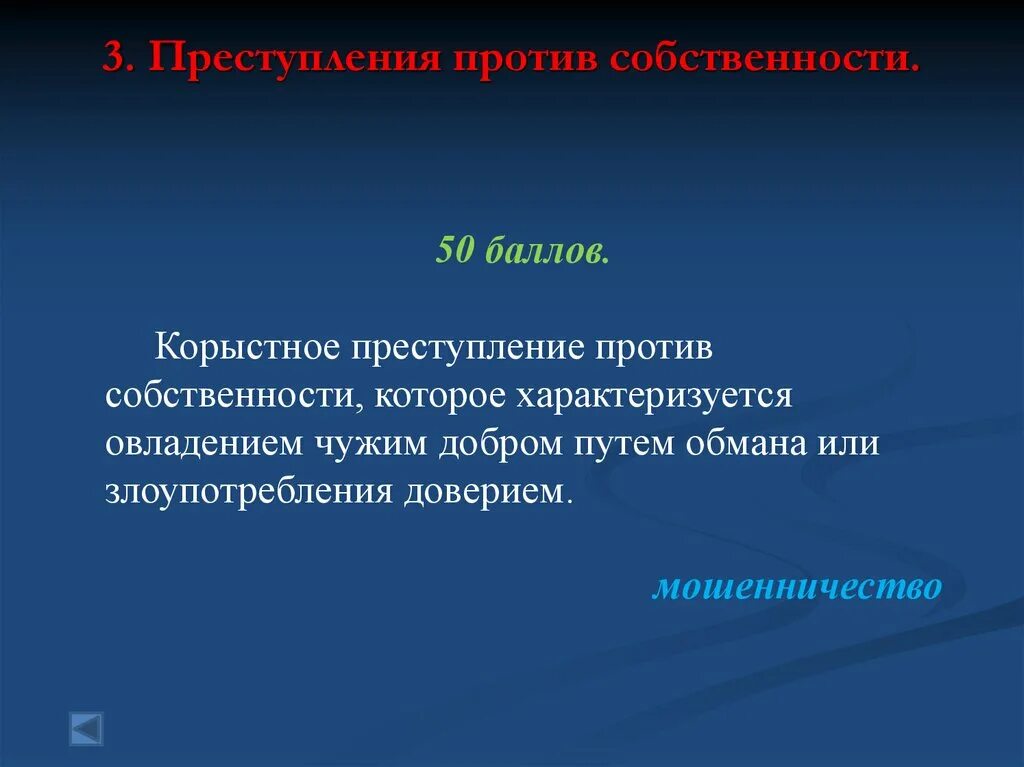 3. Преступления против собственности.

50 баллов.

Корыстное преступление против собственности, которое характеризуется овладением чужим добром путем обмана или злоупотребления доверием.

мошенничество